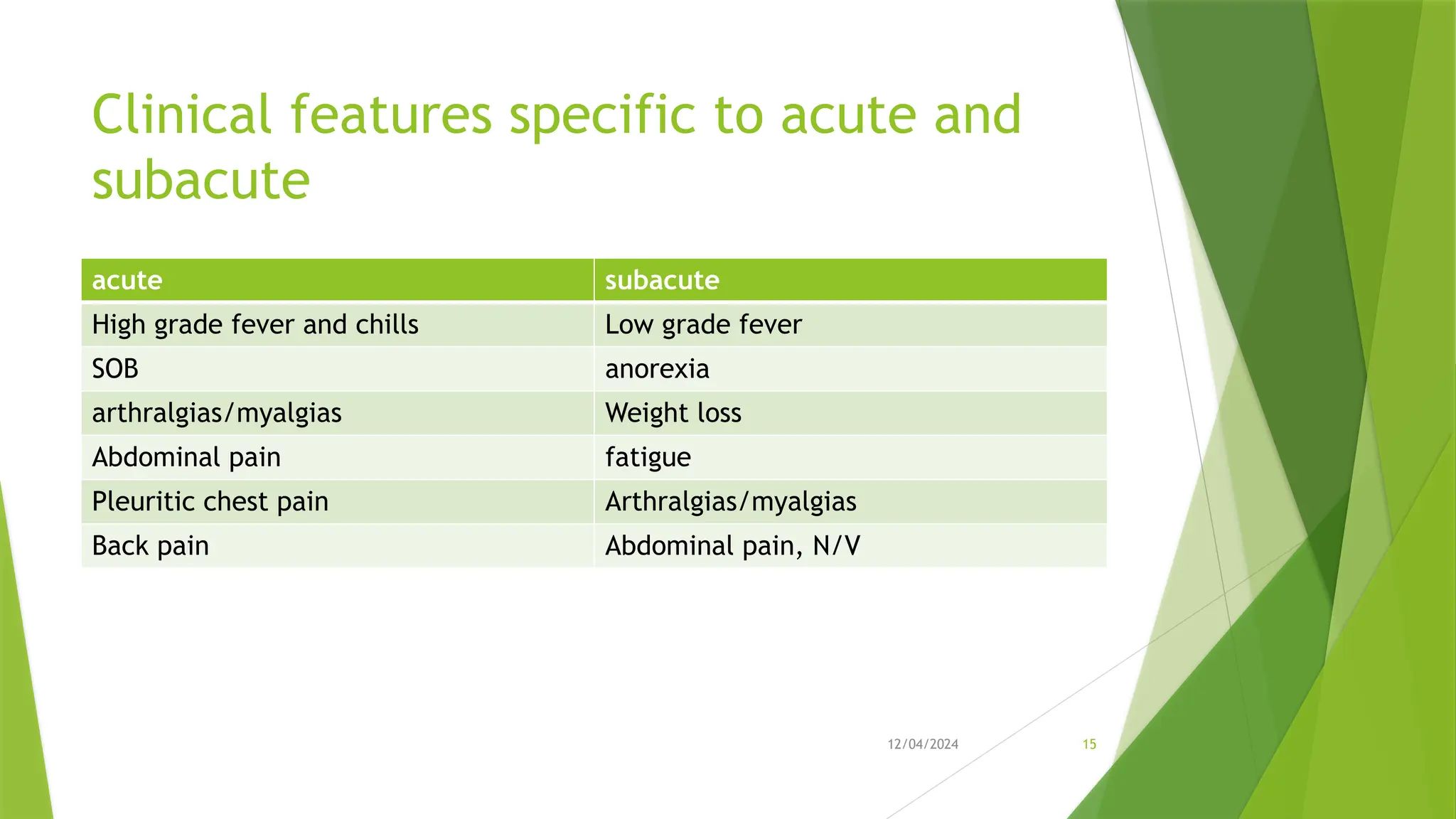 Clinical features specific to acute and subacute

| acute | subacute |
|---|---|
| High grade fever and chills | Low grade fever |
| SOB | anorexia |
| arthralgias/myalgias | Weight loss |
| Abdominal pain | fatigue |
| Pleuritic chest pain | Arthralgias/myalgias |
| Back pain | Abdominal pain, N/V |

12/04/2024

15